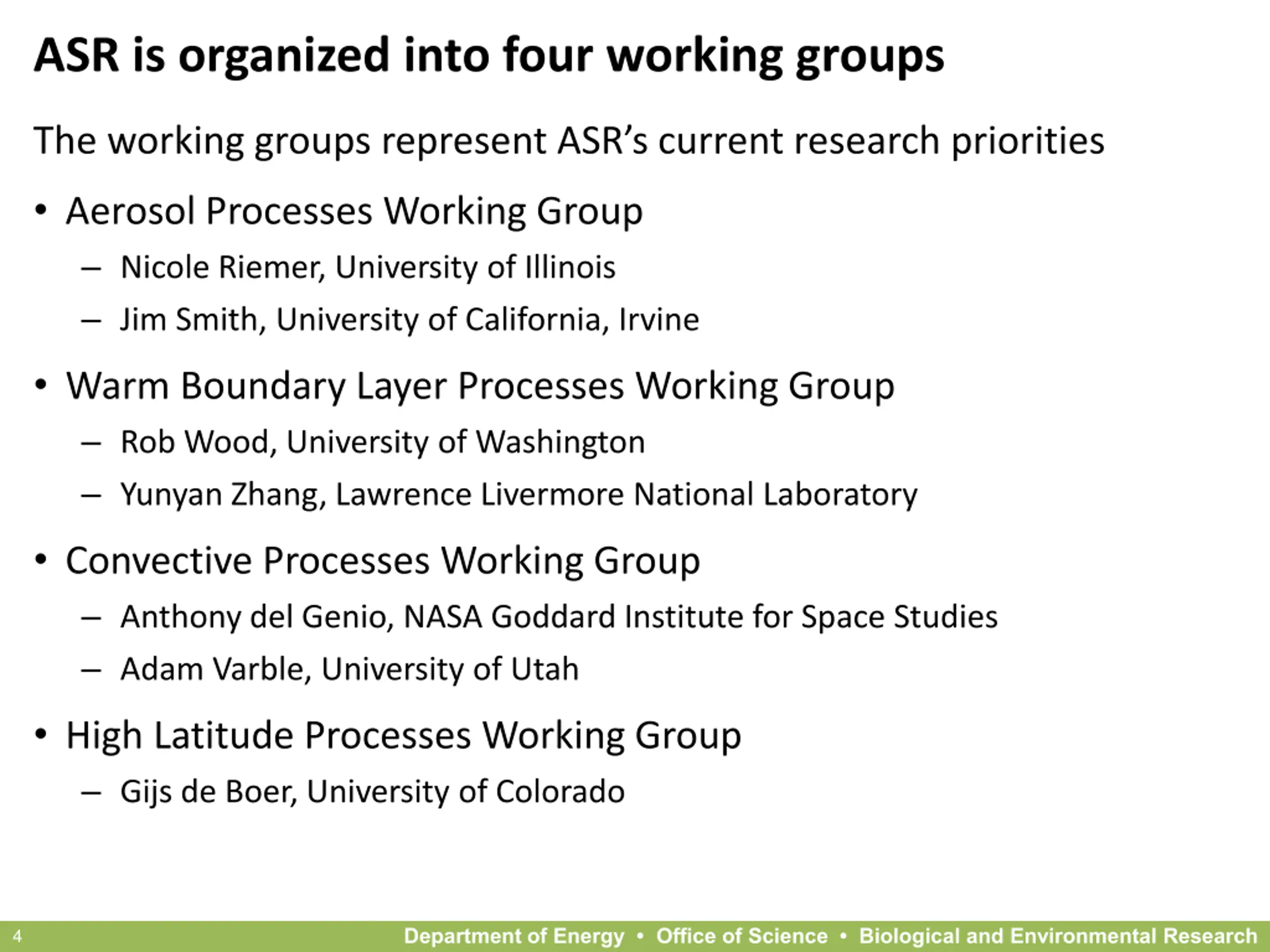 ASR is organized into four working groups

The working groups represent ASR's current research priorities

• Aerosol Processes Working Group
– Nicole Riemer, University of Illinois
– Jim Smith, University of California, Irvine

• Warm Boundary Layer Processes Working Group
– Rob Wood, University of Washington
– Yunyan Zhang, Lawrence Livermore National Laboratory

• Convective Processes Working Group
– Anthony del Genio, NASA Goddard Institute for Space Studies
– Adam Varble, University of Utah

• High Latitude Processes Working Group
– Gijs de Boer, University of Colorado

4 Department of Energy • Office of Science • Biological and Environmental Research